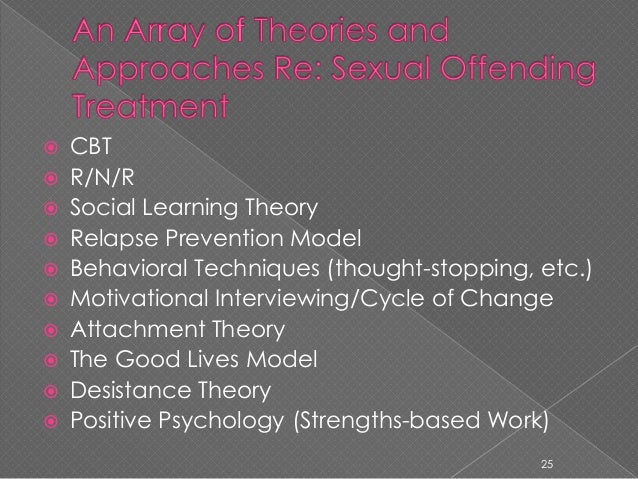 An Array of Theories and Approaches Re: Sexual Offending Treatment

CBT
R/N/R
Social Learning Theory
Relapse Prevention Model
Behavioral Techniques (thought-stopping, etc.)
Motivational Interviewing/Cycle of Change
Attachment Theory
The Good Lives Model
Desistance Theory
Positive Psychology (Strengths-based Work)

25